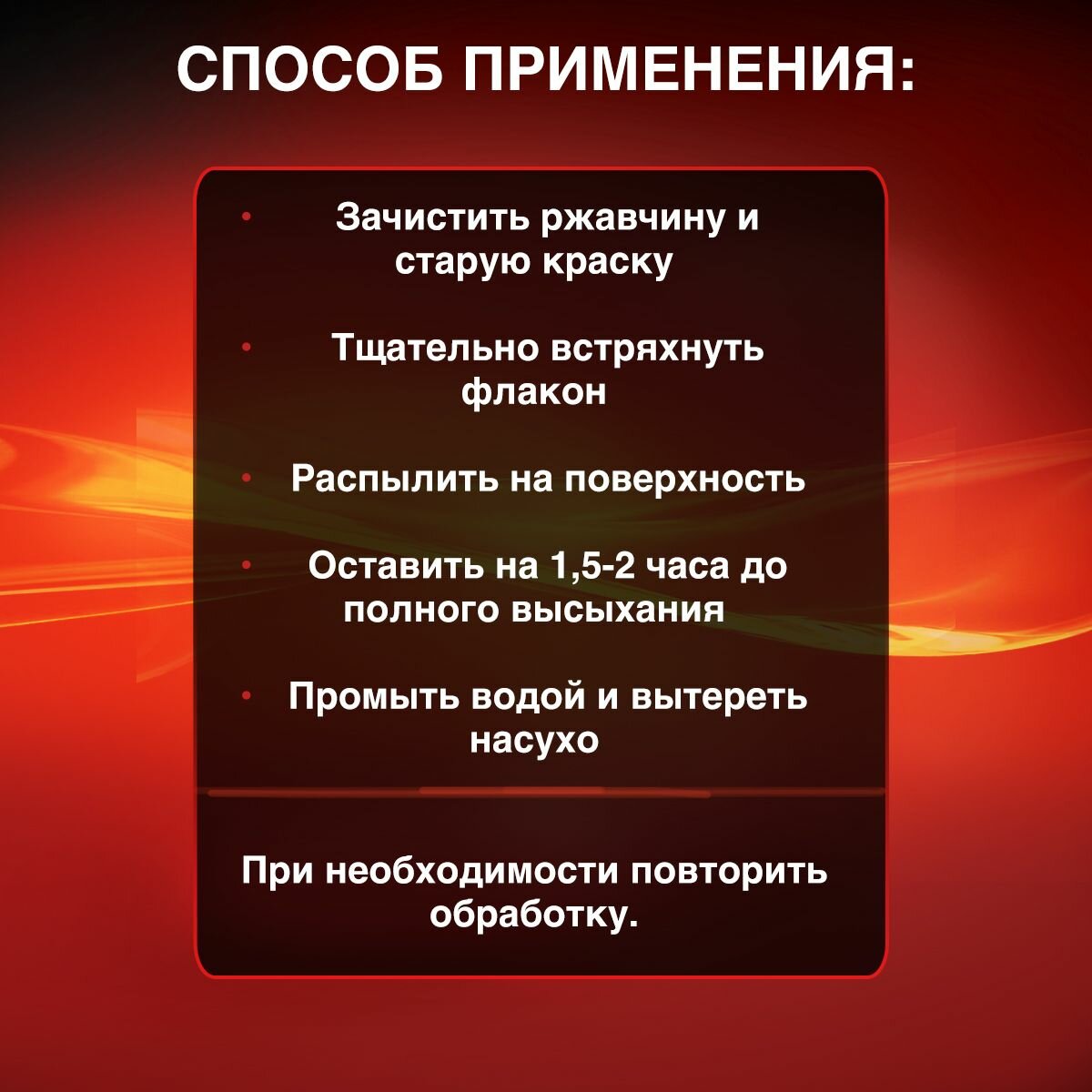 СПОСОБ ПРИМЕНЕНИЯ:

• Зачистить ржавчину и старую краску

• Тщательно встряхнуть флакон

• Распылить на поверхность

• Оставить на 1,5-2 часа до полного высыхания

• Промыть водой и вытереть насухо

При необходимости повторить обработку.